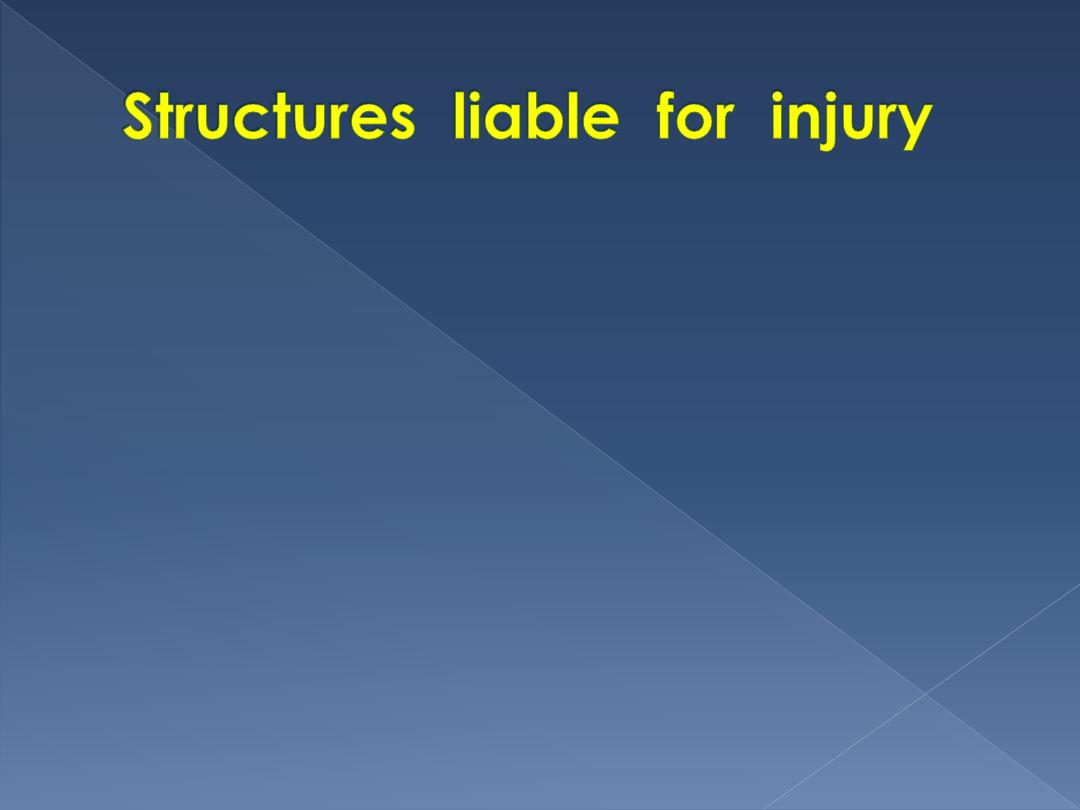 Structures liable for injury